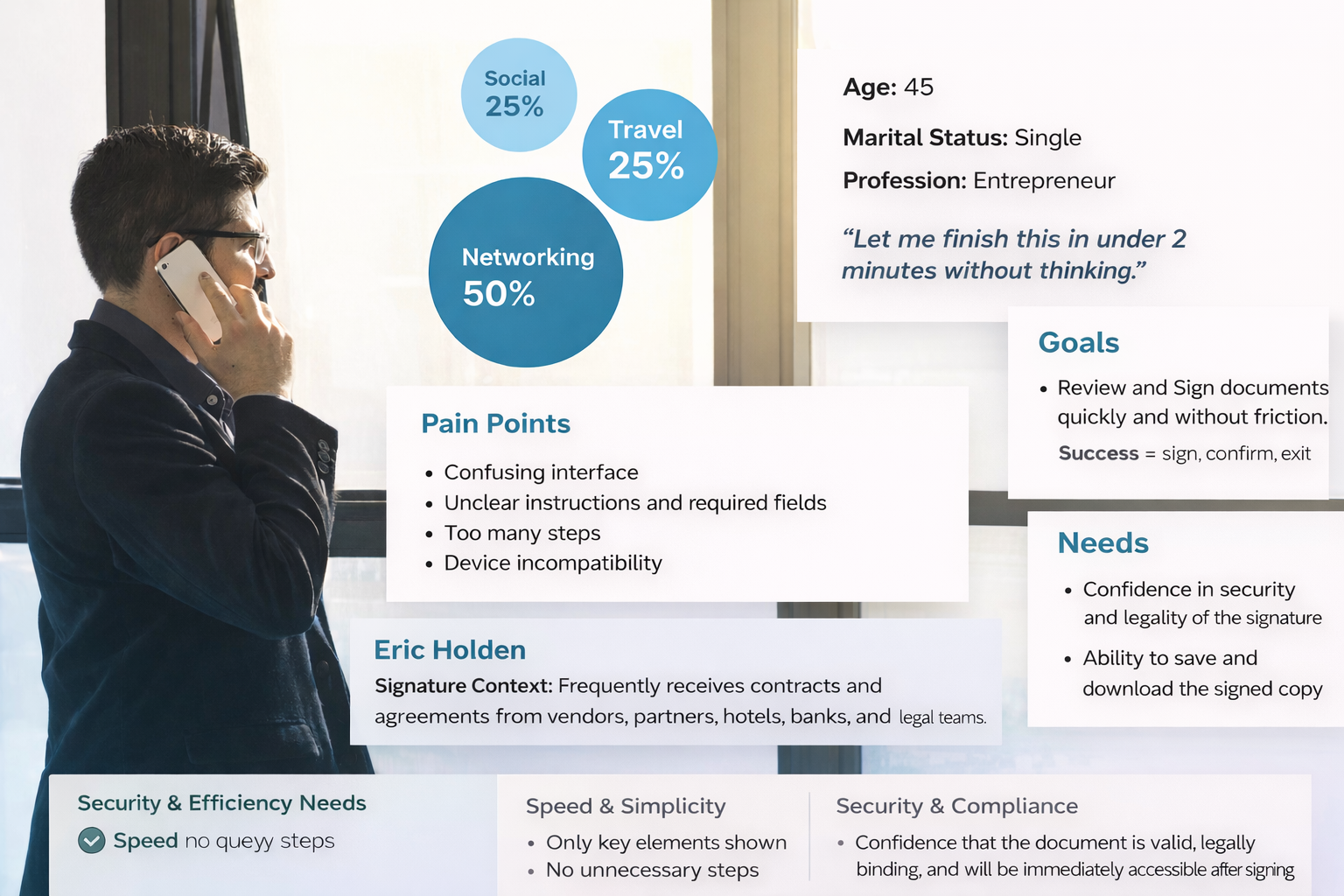 Social
25%

Travel
25%

Networking
50%

Age: 45

Marital Status: Single

Profession: Entrepreneur

“Let me finish this in under 2 minutes without thinking.”

Goals

• Review and Sign documents quickly and without friction.

Success = sign, confirm, exit

Pain Points

• Confusing interface
• Unclear instructions and required fields
• Too many steps
• Device incompatibility

Needs

• Confidence in security and legality of the signature
• Ability to save and download the signed copy

Eric Holden

Signature Context: Frequently receives contracts and agreements from vendors, partners, hotels, banks, and legal teams.

Security & Efficiency Needs

Speed no queyy steps

Speed & Simplicity

• Only key elements shown
• No unnecessary steps

Security & Compliance

• Confidence that the document is valid, legally binding, and will be immediately accessible after signing